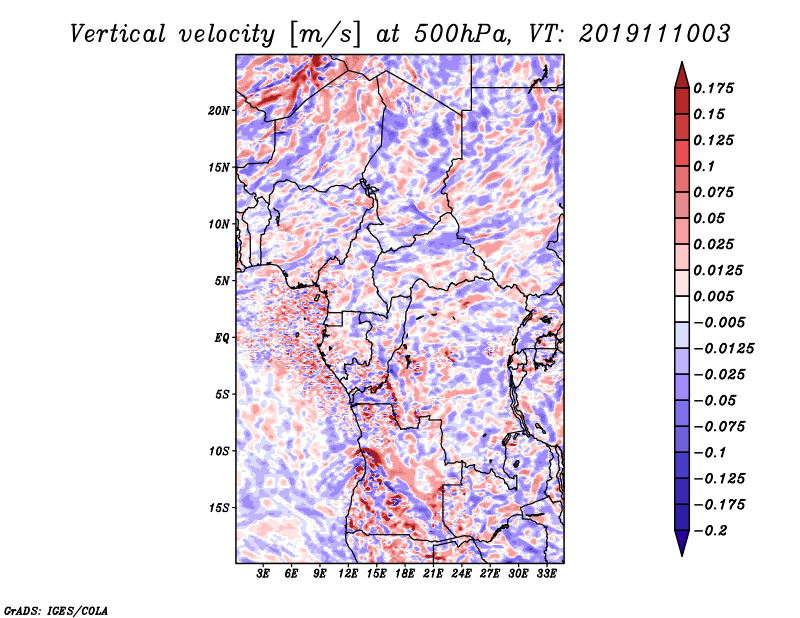 Vertical velocity [m/s] at 500hPa, VT: 2019111003

20N
15N
10N
5N
EQ
5S
10S
15S

3E 6E 9E 12E 15E 18E 21E 24E 27E 30E 33E

0.175
0.15
0.125
0.1
0.075
0.05
0.025
0.0125
0.005
−0.005
−0.0125
−0.025
−0.05
−0.075
−0.1
−0.125
−0.175
−0.2

GrADS: IGES/COLA